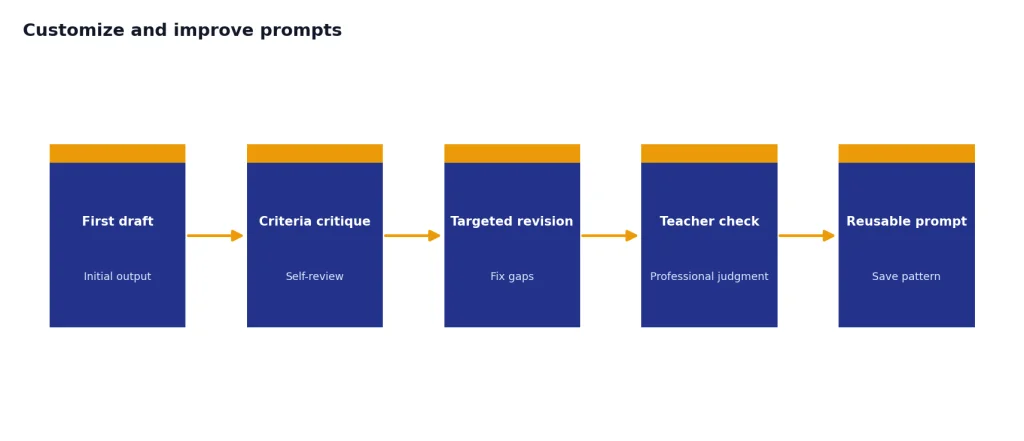 Customize and improve prompts

First draft

Initial output

Criteria critique

Self-review

Targeted revision

Fix gaps

Teacher check

Professional judgment

Reusable prompt

Save pattern